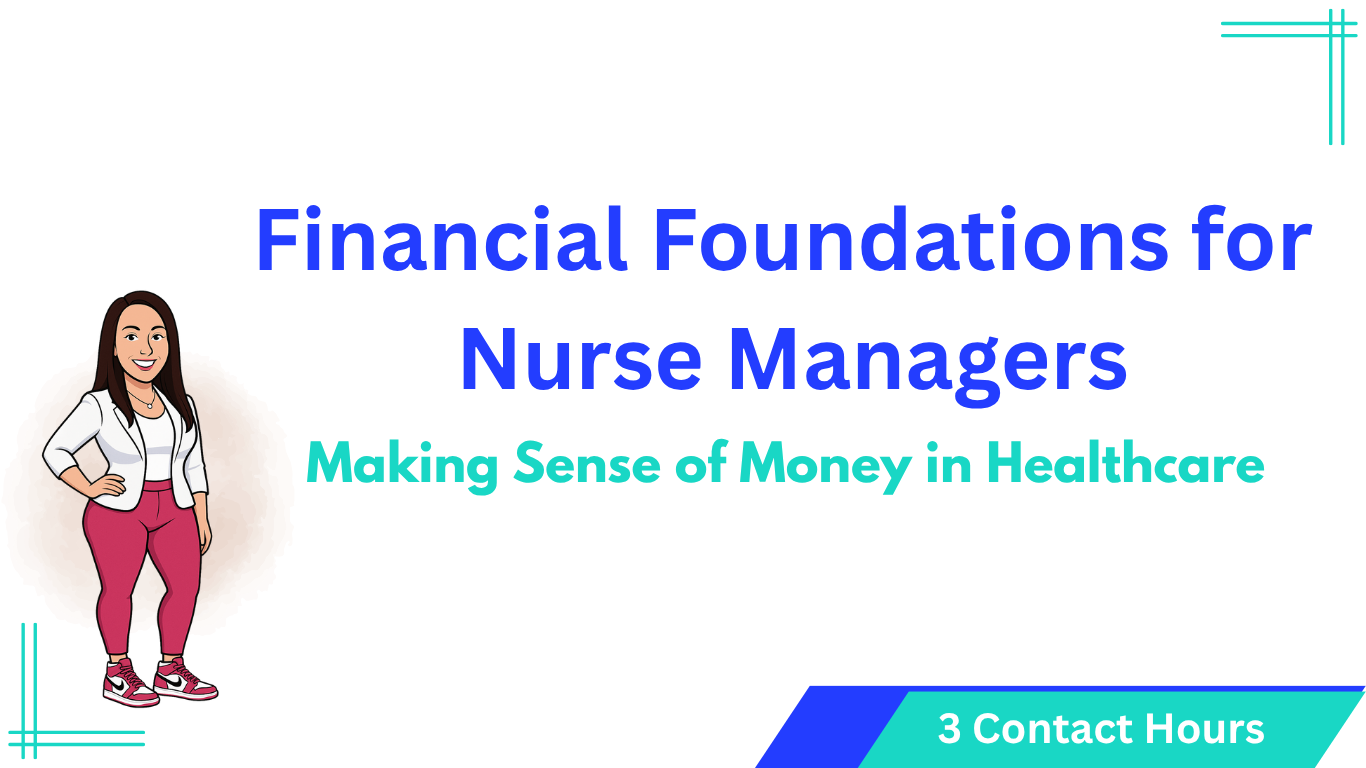 Financial Foundations for Nurse Managers

Making Sense of Money in Healthcare

3 Contact Hours